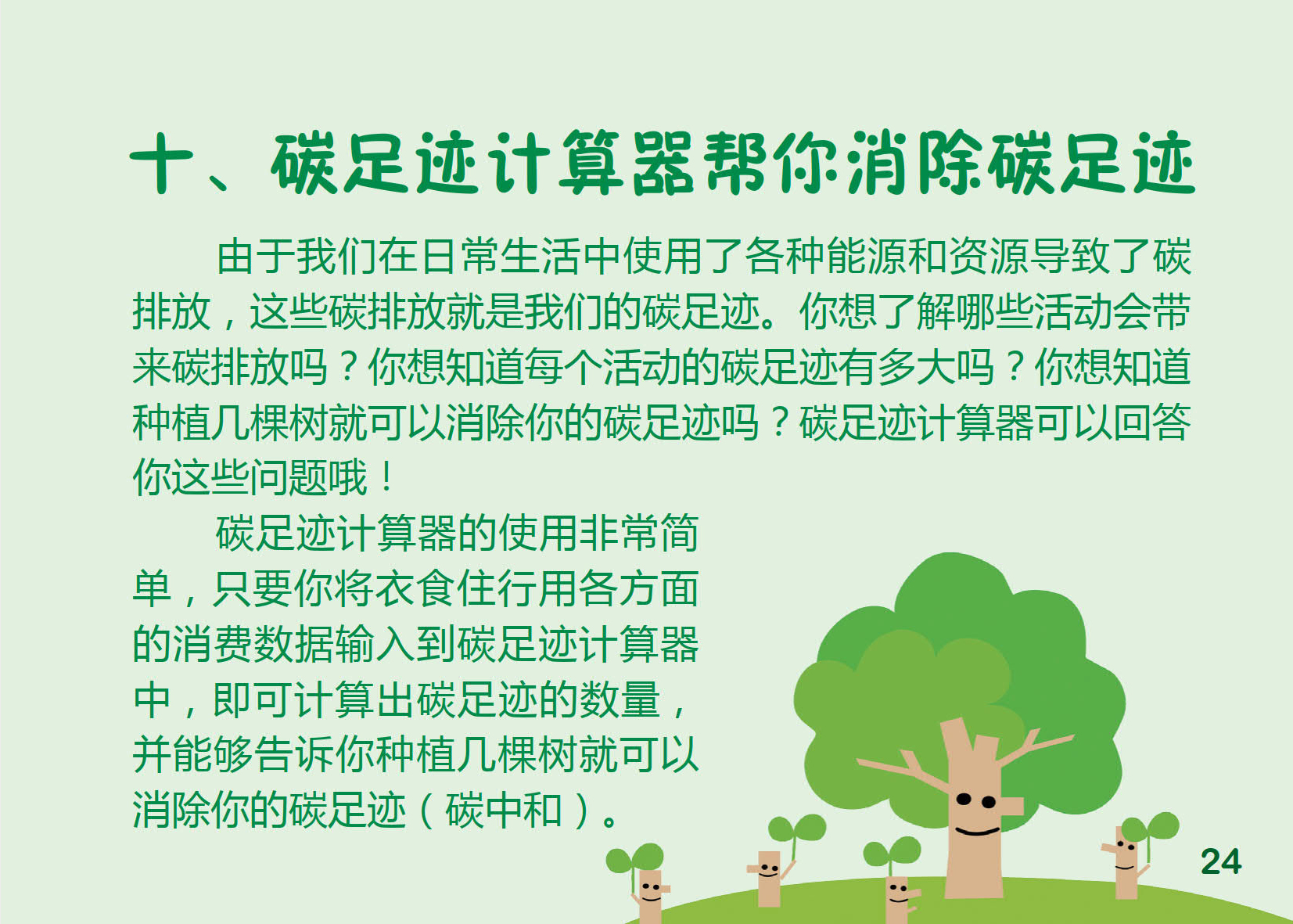 十、碳足迹计算器帮你消除碳足迹

由于我们在日常生活中使用了各种能源和资源导致了碳排放，这些碳排放就是我们的碳足迹。你想了解哪些活动会带来碳排放吗？你想知道每个活动的碳足迹有多大吗？你想知道种植几棵树就可以消除你的碳足迹吗？碳足迹计算器可以回答你这些问题哦！

碳足迹计算器的使用非常简单，只要你将衣食住行用各方面的消费数据输入到碳足迹计算器中，即可计算出碳足迹的数量，并能够告诉你种植几棵树就可以消除你的碳足迹（碳中和）。

24